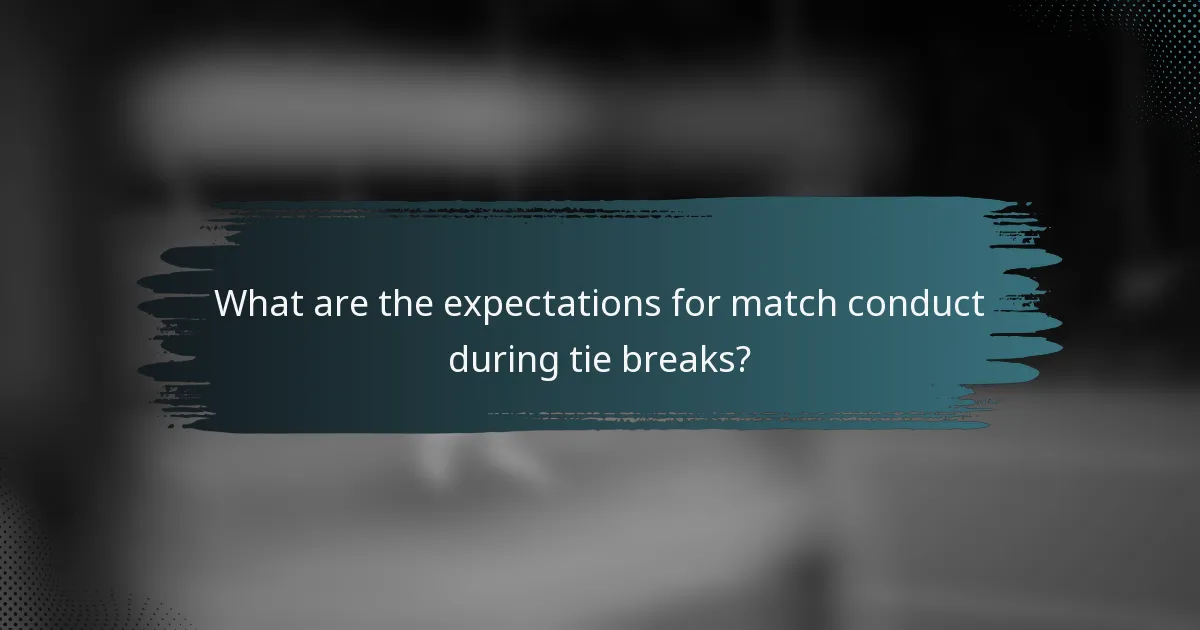 What are the expectations for match conduct during tie breaks?